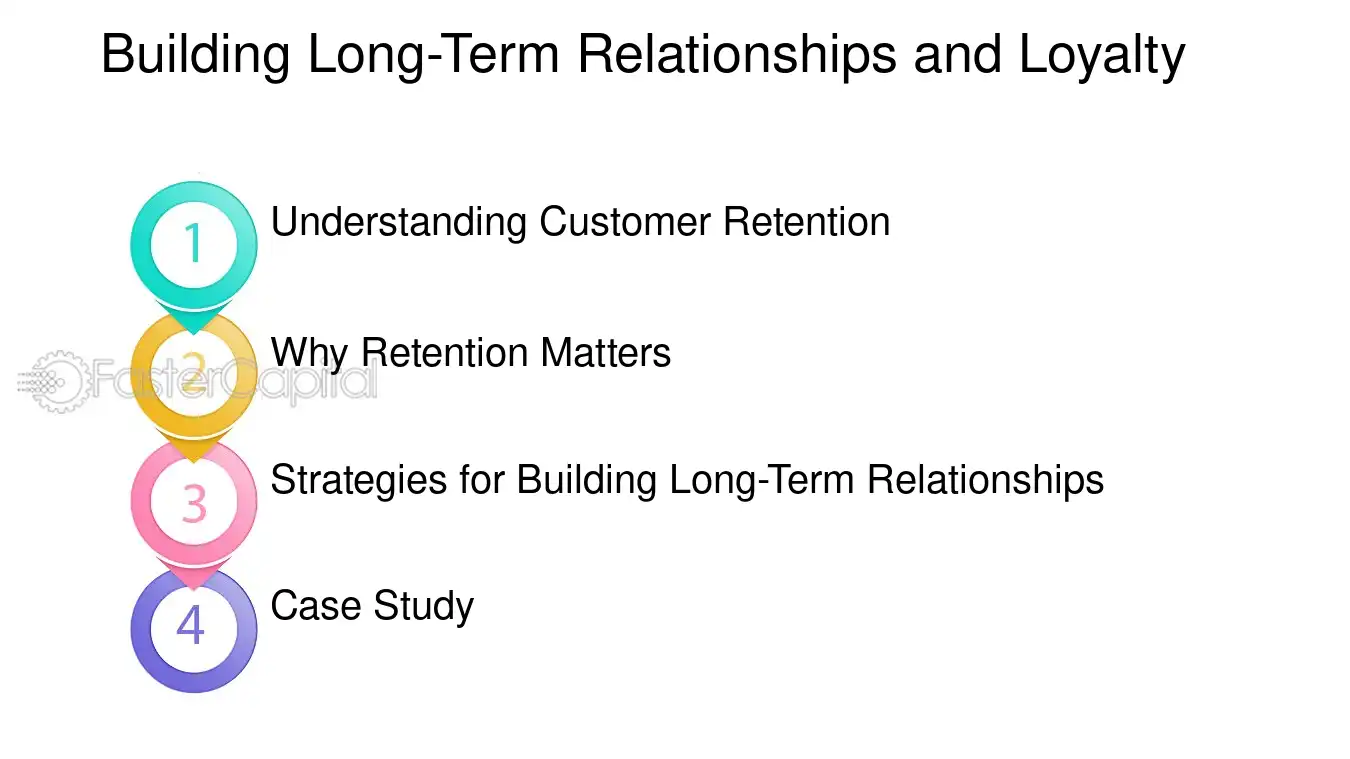 Building Long-Term Relationships and Loyalty

1
Understanding Customer Retention

2
Why Retention Matters

3
Strategies for Building Long-Term Relationships

4
Case Study

FasterCapital